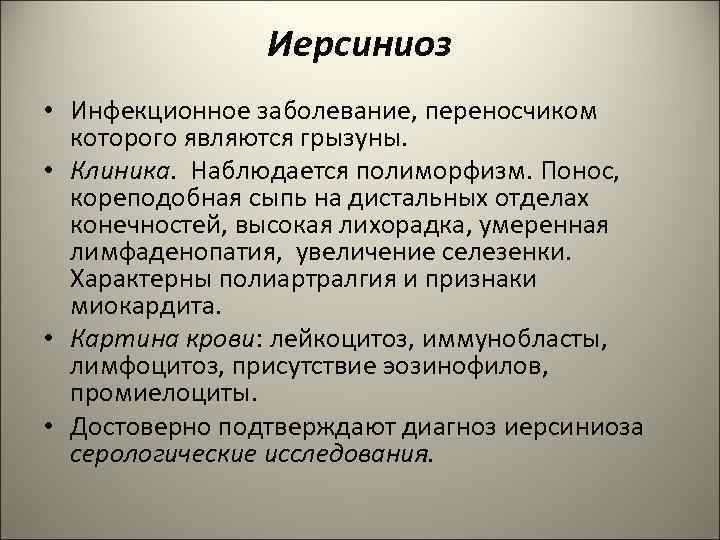 Иерсиниоз

• Инфекционное заболевание, переносчиком которого являются грызуны.

• Клиника. Наблюдается полиморфизм. Понос, кореподобная сыпь на дистальных отделах конечностей, высокая лихорадка, умеренная лимфаденопатия, увеличение селезенки. Характерны полиартралгия и признаки миокардита.

• Картина крови: лейкоцитоз, иммунобласты, лимфоцитоз, присутствие эозинофилов, промиелоциты.

• Достоверно подтверждают диагноз иерсиниоза серологические исследования.